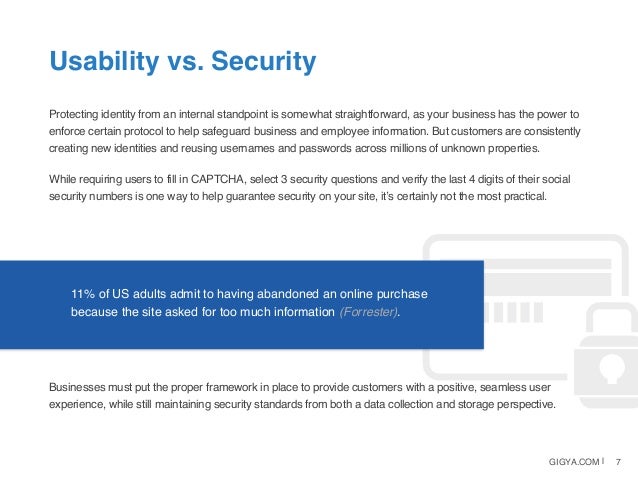 Usability vs. Security

Protecting identity from an internal standpoint is somewhat straightforward, as your business has the power to enforce certain protocol to help safeguard business and employee information. But customers are consistently creating new identities and reusing usernames and passwords across millions of unknown properties.

While requiring users to fill in CAPTCHA, select 3 security questions and verify the last 4 digits of their social security numbers is one way to help guarantee security on your site, it's certainly not the most practical.

11% of US adults admit to having abandoned an online purchase because the site asked for too much information (Forrester).

Businesses must put the proper framework in place to provide customers with a positive, seamless user experience, while still maintaining security standards from both a data collection and storage perspective.

GIGYA.COM | 7